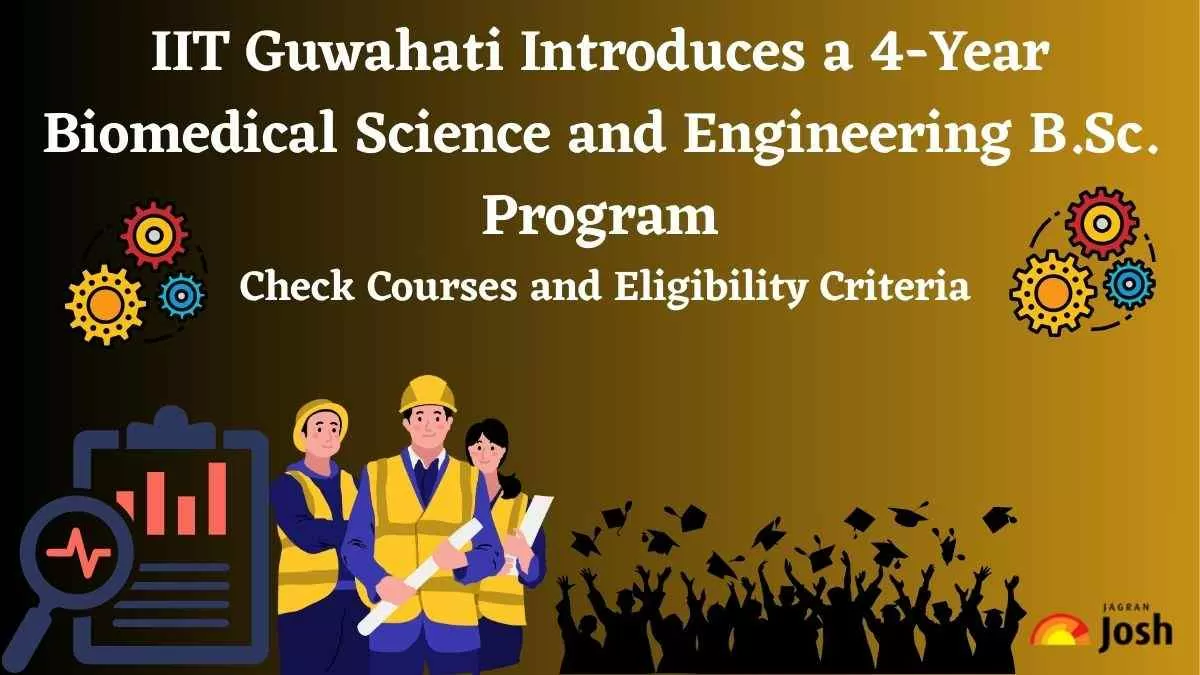 IIT Guwahati Introduces a 4-Year Biomedical Science and Engineering B.Sc. Program

Check Courses and Eligibility Criteria

JAGRAN
Josh